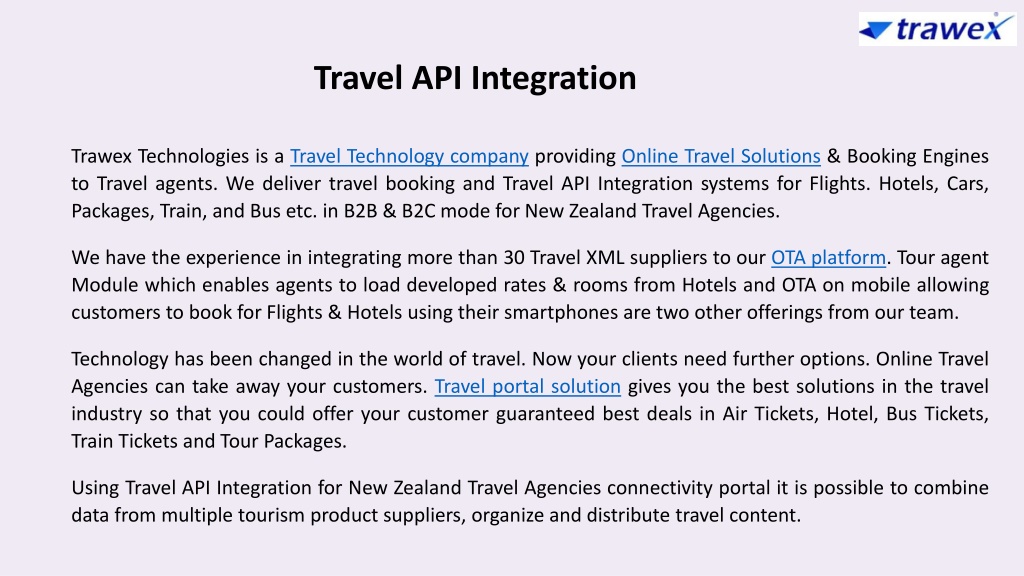 trawex

Travel API Integration

Trawex Technologies is a Travel Technology company providing Online Travel Solutions & Booking Engines to Travel agents. We deliver travel booking and Travel API Integration systems for Flights. Hotels, Cars, Packages, Train, and Bus etc. in B2B & B2C mode for New Zealand Travel Agencies.

We have the experience in integrating more than 30 Travel XML suppliers to our OTA platform. Tour agent Module which enables agents to load developed rates & rooms from Hotels and OTA on mobile allowing customers to book for Flights & Hotels using their smartphones are two other offerings from our team.

Technology has been changed in the world of travel. Now your clients need further options. Online Travel Agencies can take away your customers. Travel portal solution gives you the best solutions in the travel industry so that you could offer your customer guaranteed best deals in Air Tickets, Hotel, Bus Tickets, Train Tickets and Tour Packages.

Using Travel API Integration for New Zealand Travel Agencies connectivity portal it is possible to combine data from multiple tourism product suppliers, organize and distribute travel content.